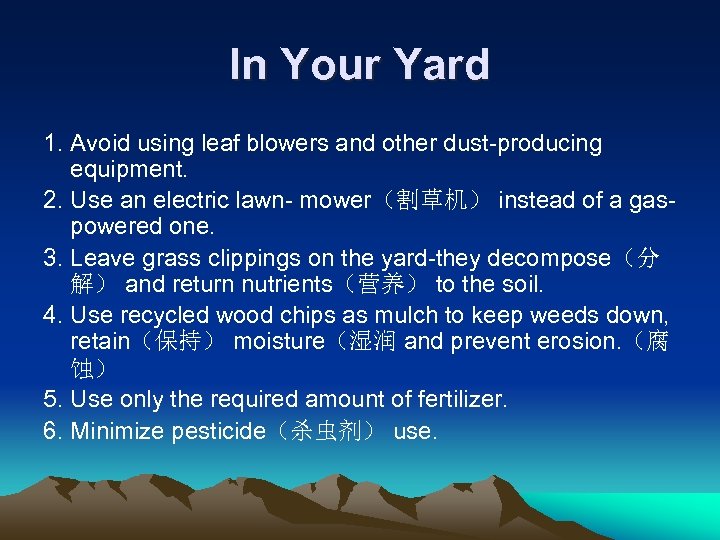 In Your Yard

1. Avoid using leaf blowers and other dust-producing equipment.
2. Use an electric lawn- mower（割草机） instead of a gas-powered one.
3. Leave grass clippings on the yard-they decompose（分解） and return nutrients（营养） to the soil.
4. Use recycled wood chips as mulch to keep weeds down, retain（保持） moisture（湿润 and prevent erosion.（腐蚀）
5. Use only the required amount of fertilizer.
6. Minimize pesticide（杀虫剂） use.